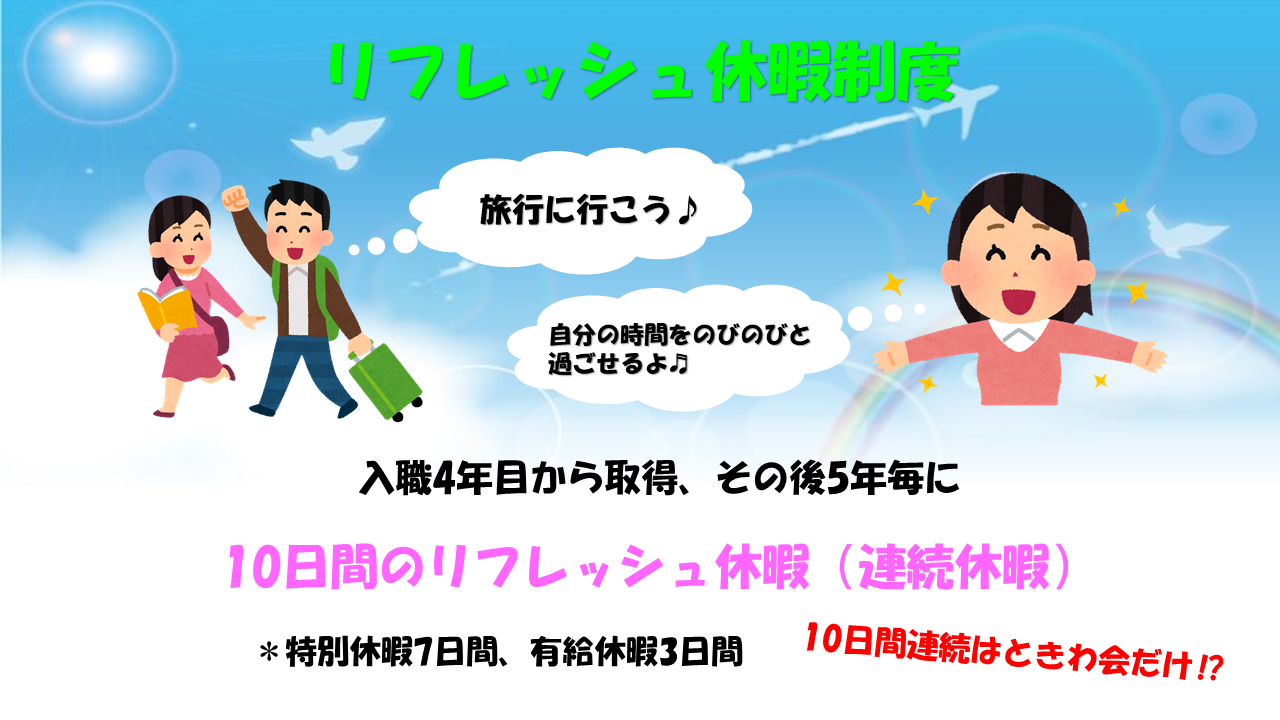 リフレッシュ休暇制度

旅行に行こう♪

自分の時間をのびのびと過ごせるよ♪

入職4年目から取得、その後5年毎に

10日間のリフレッシュ休暇（連続休暇）

＊特別休暇7日間、有給休暇3日間

10日間連続はときわ会だけ!?